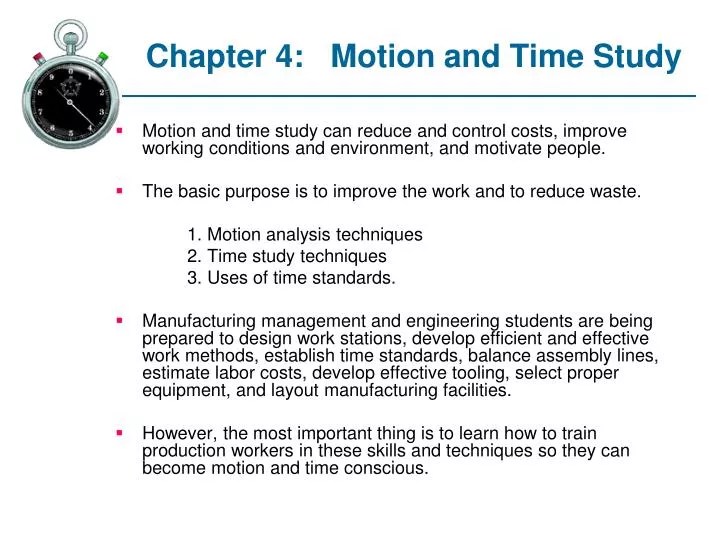 Chapter 4: Motion and Time Study

▪ Motion and time study can reduce and control costs, improve working conditions and environment, and motivate people.

▪ The basic purpose is to improve the work and to reduce waste.

1. Motion analysis techniques
2. Time study techniques
3. Uses of time standards.

▪ Manufacturing management and engineering students are being prepared to design work stations, develop efficient and effective work methods, establish time standards, balance assembly lines, estimate labor costs, develop effective tooling, select proper equipment, and layout manufacturing facilities.

▪ However, the most important thing is to learn how to train production workers in these skills and techniques so they can become motion and time conscious.